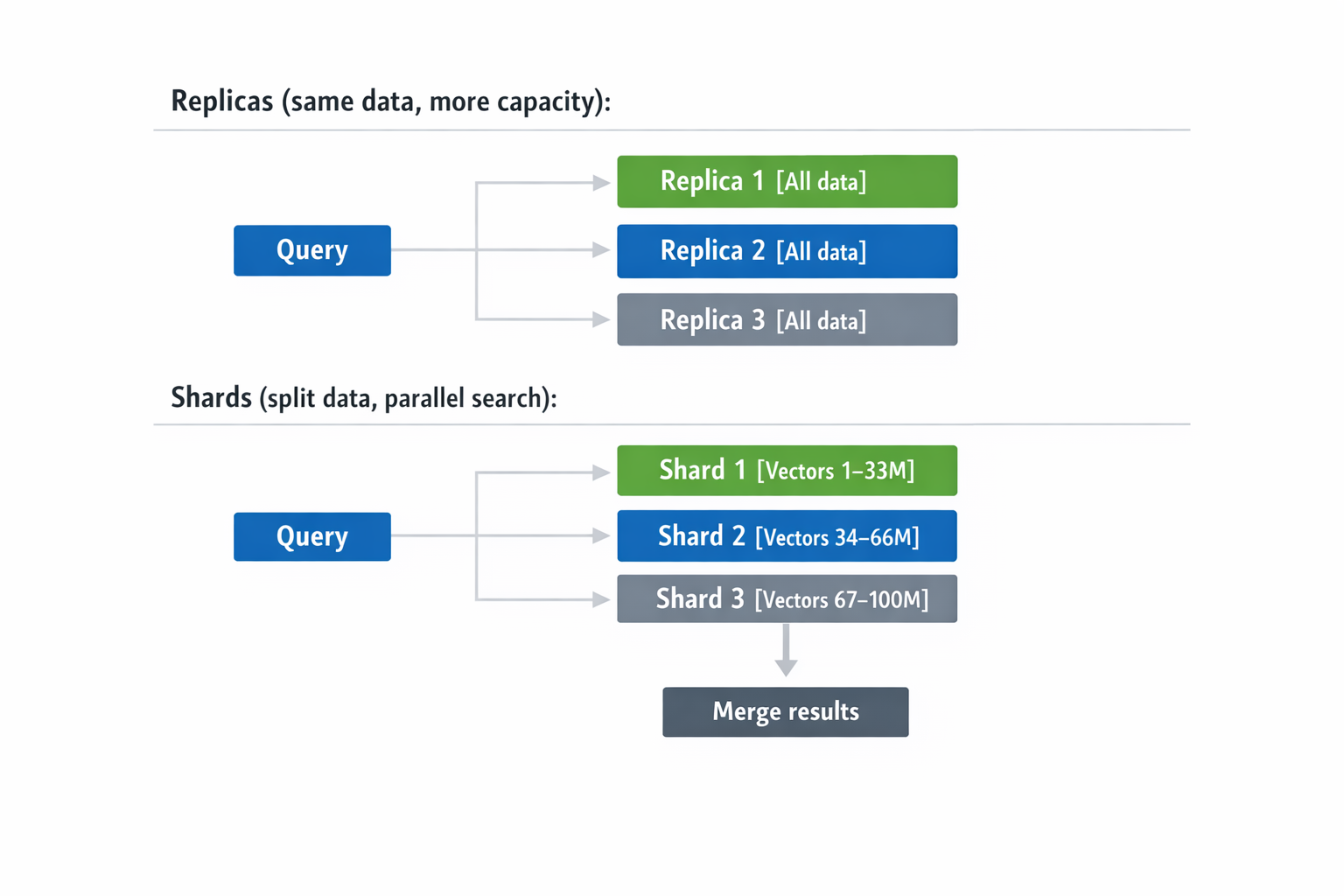 Replicas (same data, more capacity):

Query

Replica 1 [All data]

Replica 2 [All data]

Replica 3 [All data]

Shards (split data, parallel search):

Query

Shard 1 [Vectors 1–33M]

Shard 2 [Vectors 34–66M]

Shard 3 [Vectors 67–100M]

Merge results